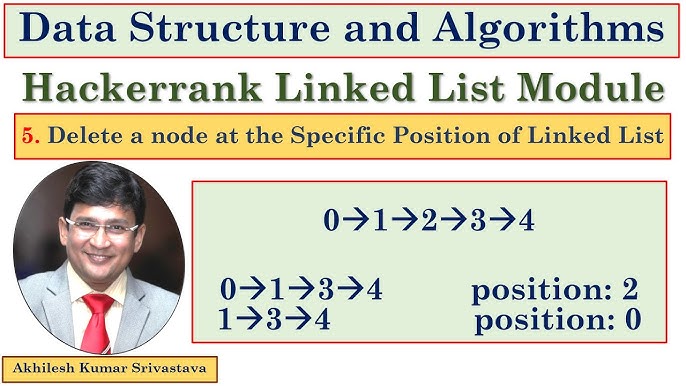 Data Structure and Algorithms

Hackerrank Linked List Module

5. Delete a node at the Specific Position of Linked List

0→1→2→3→4

0→1→3→4 position: 2
1→3→4 position: 0

Akhilesh Kumar Srivastava